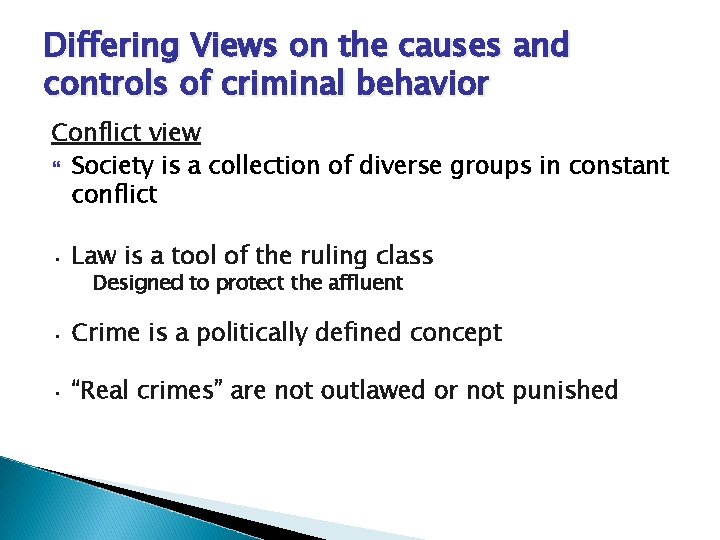 Differing Views on the causes and controls of criminal behavior

Conflict view

“ Society is a collection of diverse groups in constant conflict

· Law is a tool of the ruling class
Designed to protect the affluent

· Crime is a politically defined concept

· “Real crimes” are not outlawed or not punished